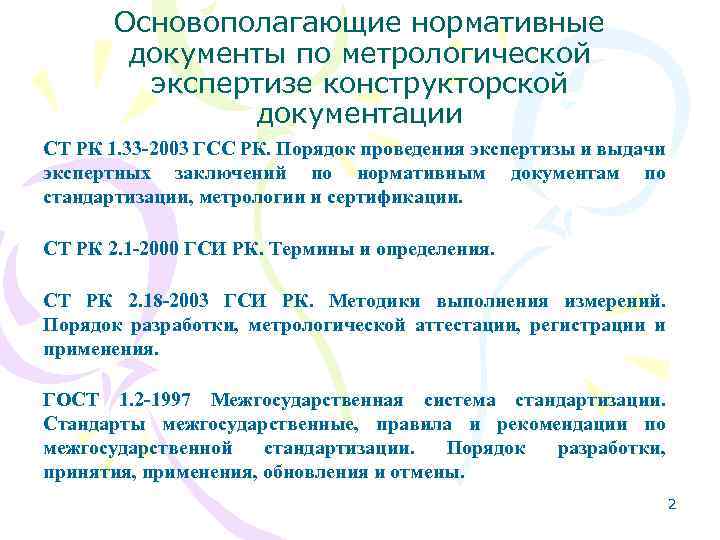 Основополагающие нормативные документы по метрологической экспертизе конструкторской документации

СТ РК 1.33-2003 ГСС РК. Порядок проведения экспертизы и выдачи экспертных заключений по нормативным документам по стандартизации, метрологии и сертификации.

СТ РК 2.1-2000 ГСИ РК. Термины и определения.

СТ РК 2.18-2003 ГСИ РК. Методики выполнения измерений. Порядок разработки, метрологической аттестации, регистрации и применения.

ГОСТ 1.2-1997 Межгосударственная система стандартизации. Стандарты межгосударственные, правила и рекомендации по межгосударственной стандартизации. Порядок разработки, принятия, применения, обновления и отмены.

2